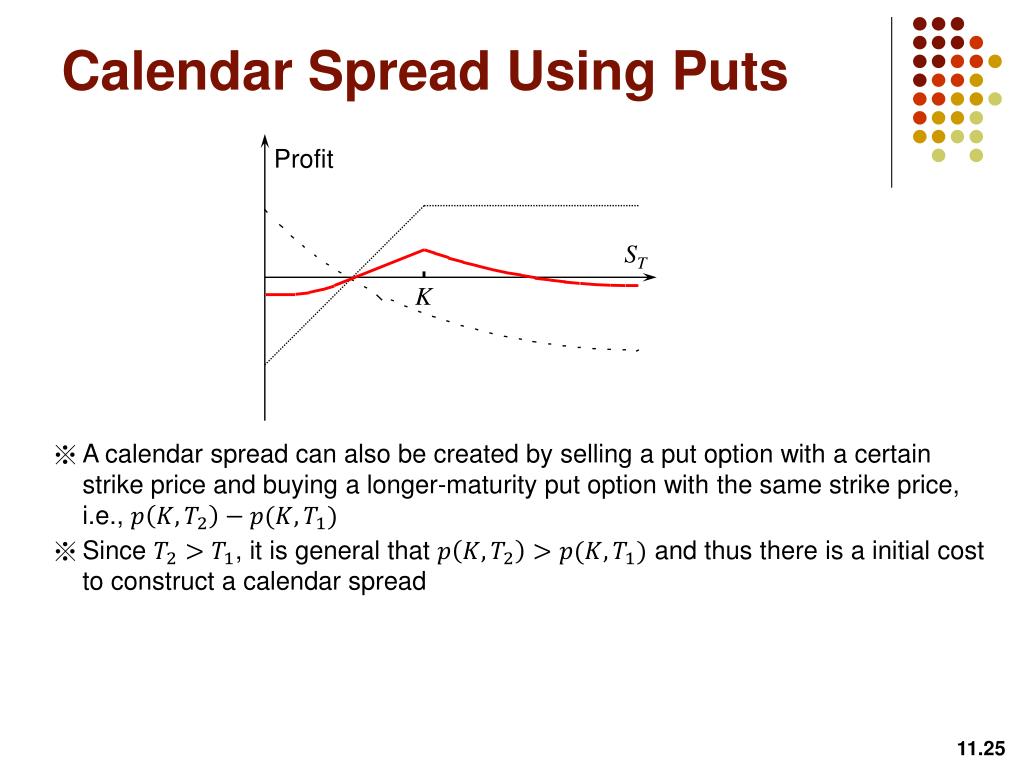 Calendar Spread Using Puts

Profit

$S_T$

$K$

※ A calendar spread can also be created by selling a put option with a certain strike price and buying a longer-maturity put option with the same strike price, i.e., $p(K, T_2) - p(K, T_1)$

※ Since $T_2 > T_1$, it is general that $p(K, T_2) > p(K, T_1)$ and thus there is a initial cost to construct a calendar spread

11.25